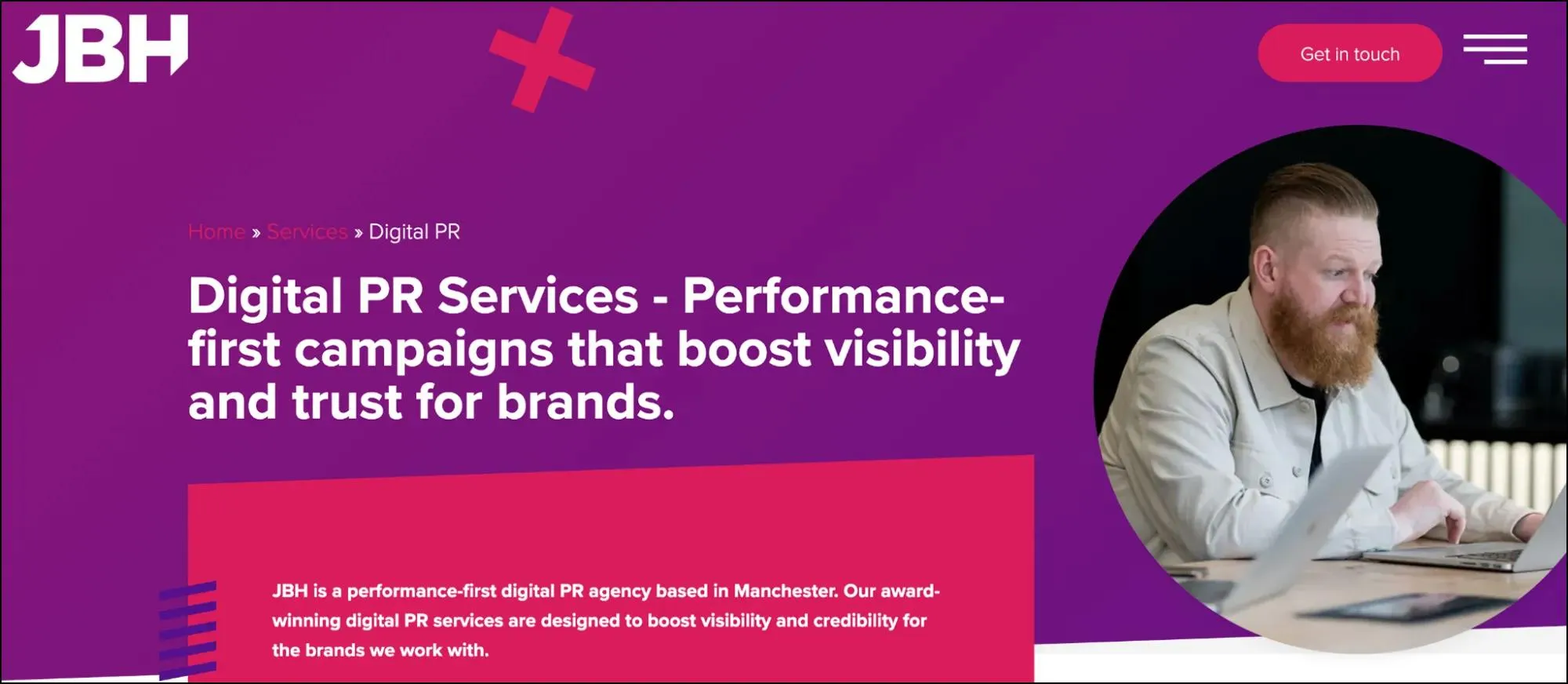 JBH

Get in touch

Home » Services » Digital PR

Digital PR Services - Performance-first campaigns that boost visibility and trust for brands.

JBH is a performance-first digital PR agency based in Manchester. Our award-winning digital PR services are designed to boost visibility and credibility for the brands we work with.